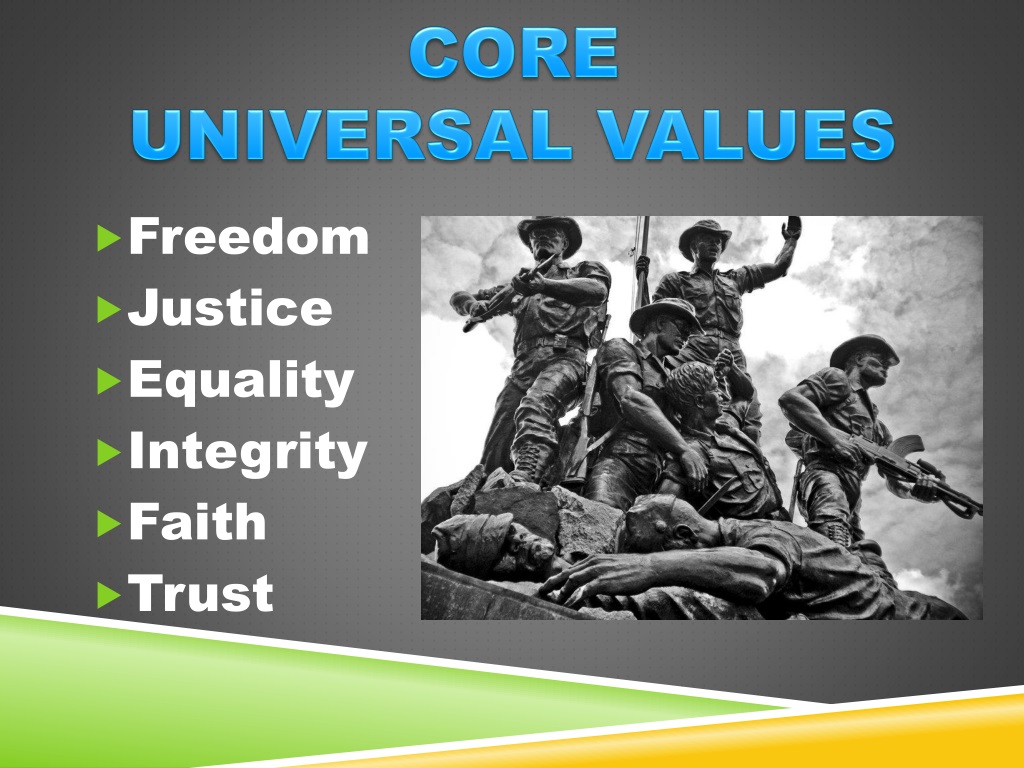 CORE
UNIVERSAL VALUES

Freedom
Justice
Equality
Integrity
Faith
Trust